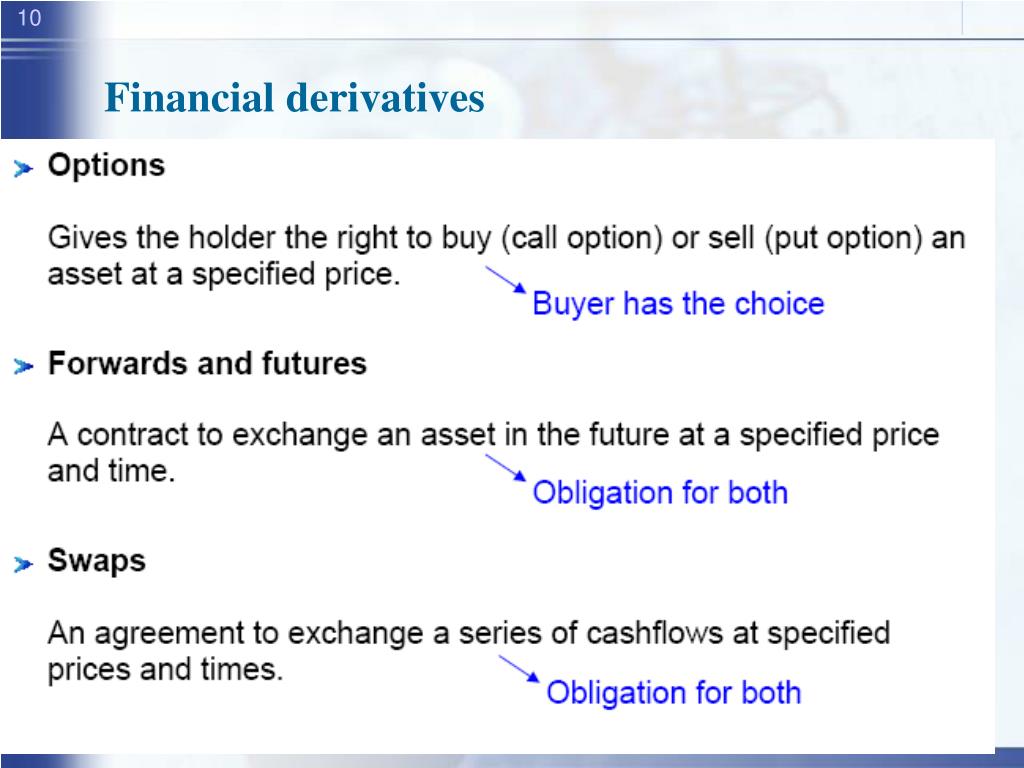 10

Financial derivatives

Options

Gives the holder the right to buy (call option) or sell (put option) an asset at a specified price.

Buyer has the choice

Forwards and futures

A contract to exchange an asset in the future at a specified price and time.

Obligation for both

Swaps

An agreement to exchange a series of cashflows at specified prices and times.

Obligation for both